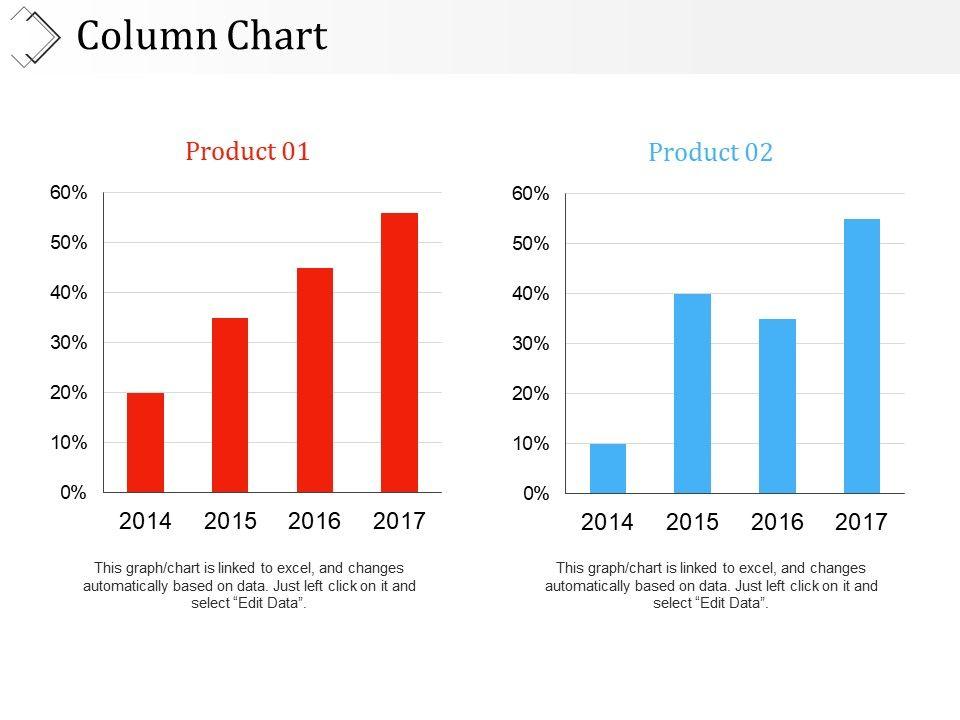 Column Chart

Product 01

60%
50%
40%
30%
20%
10%
0%

2014 2015 2016 2017

This graph/chart is linked to excel, and changes automatically based on data. Just left click on it and select “Edit Data”.

Product 02

60%
50%
40%
30%
20%
10%
0%

2014 2015 2016 2017

This graph/chart is linked to excel, and changes automatically based on data. Just left click on it and select “Edit Data”.